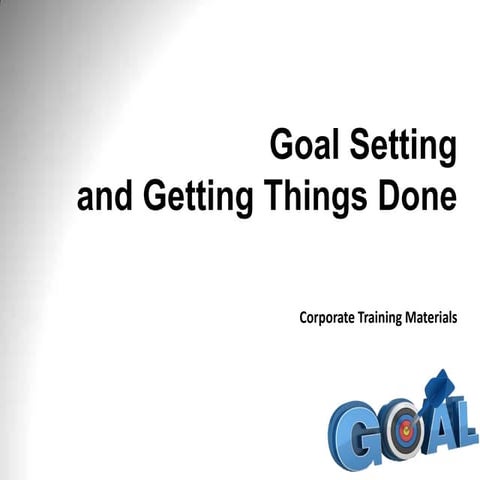 Goal Setting and Getting Things Done

Corporate Training Materials

GOAL